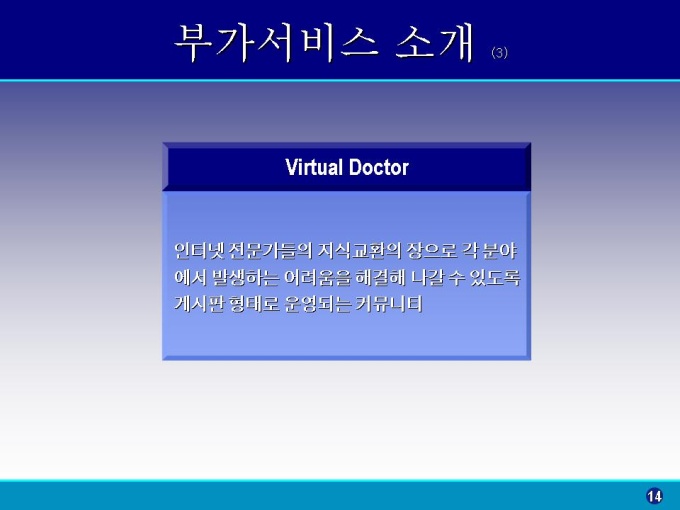 부가서비스 소개 (3)

Virtual Doctor

인터넷 전문가들의 지식교환의 장으로 각 분야에서 발생하는 어려움을 해결해 나갈 수 있도록 게시판 형태로 운영되는 커뮤니티

14